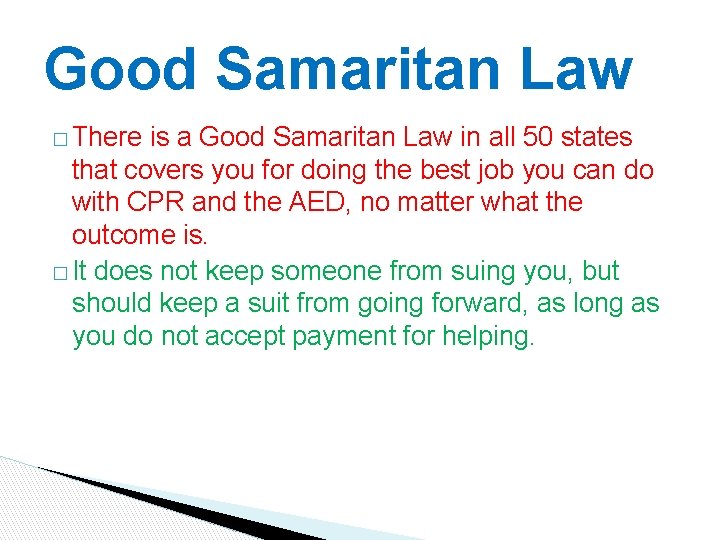 Good Samaritan Law

□ There is a Good Samaritan Law in all 50 states that covers you for doing the best job you can do with CPR and the AED, no matter what the outcome is.

□ It does not keep someone from suing you, but should keep a suit from going forward, as long as you do not accept payment for helping.